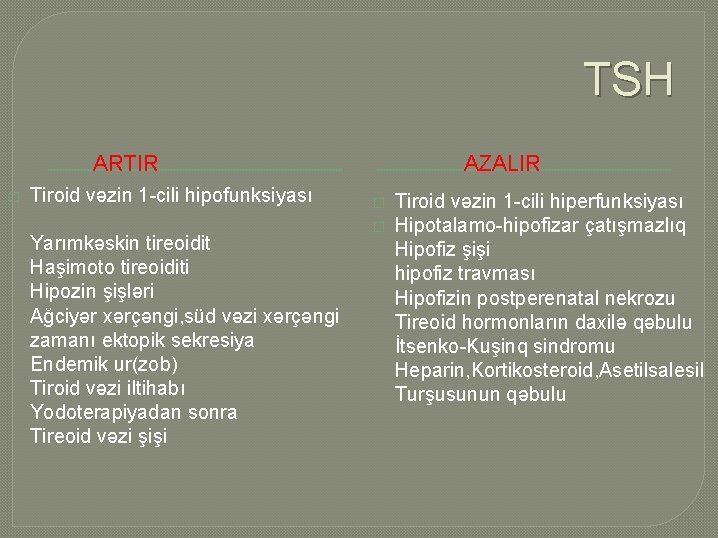 TSH

ARTIR

Tiroid vəzin 1-cili hipofunksiyası

Yarımkəskin tireoidit
Haşimoto tireoiditi
Hipozin şişləri
Ağciyər xərçəngi,süd vəzi xərçəngi zamanı ektopik sekresiya
Endemik ur(zob)
Tiroid vəzi iltihabı
Yodoterapiyadan sonra
Tireoid vəzi şişi

AZALIR

Tiroid vəzin 1-cili hiperfunksiyası
Hipotalamo-hipofizar çatışmazlıq
Hipofiz şişi
hipofiz travması
Hipofizin postperenatal nekrozu
Tireoid hormonların daxilə qəbulu
İtsenko-Kuşinq sindromu
Heparin,Kortikosteroid,Asetilsalesil
Turşusunun qəbulu